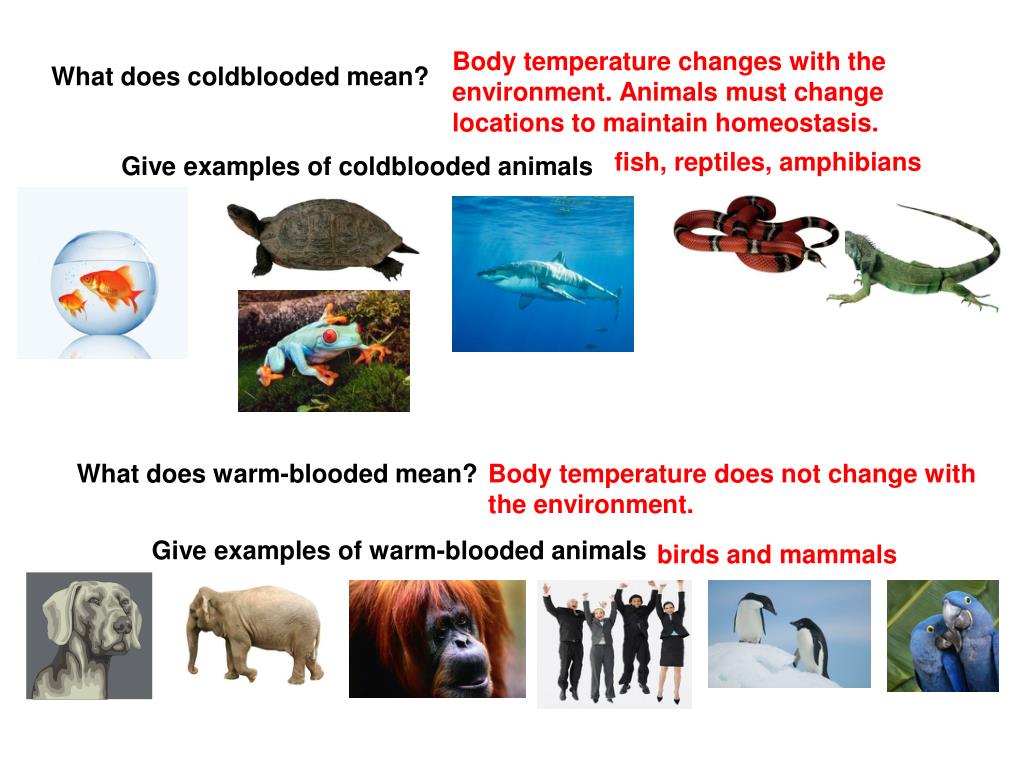 What does coldblooded mean?

Body temperature changes with the environment. Animals must change locations to maintain homeostasis.

Give examples of coldblooded animals

fish, reptiles, amphibians

What does warm-blooded mean?

Body temperature does not change with the environment.

Give examples of warm-blooded animals

birds and mammals